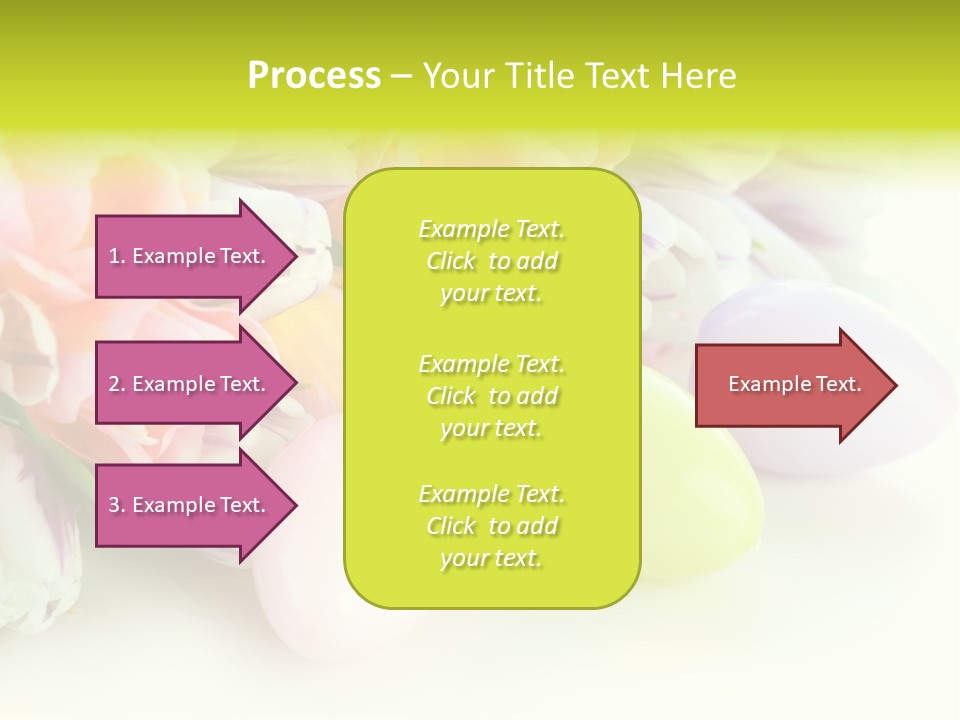 Process – Your Title Text Here

1. Example Text.

2. Example Text.

3. Example Text.

Example Text. Click to add your text.

Example Text. Click to add your text.

Example Text. Click to add your text.

Example Text.